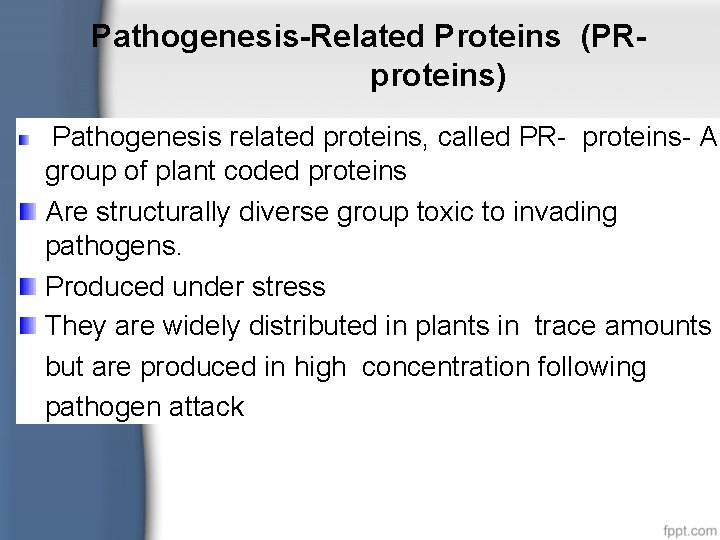 Pathogenesis-Related Proteins (PR-proteins)

Pathogenesis related proteins, called PR- proteins- A group of plant coded proteins

Are structurally diverse group toxic to invading pathogens.

Produced under stress

They are widely distributed in plants in trace amounts but are produced in high concentration following pathogen attack

fppt.com